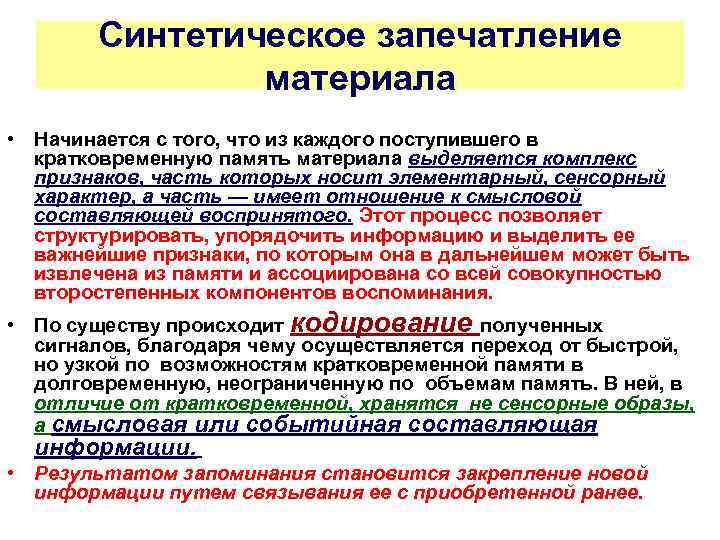 Синтетическое запечатление материала

• Начинается с того, что из каждого поступившего в кратковременную память материала выделяется комплекс признаков, часть которых носит элементарный, сенсорный характер, а часть — имеет отношение к смысловой составляющей воспринятого. Этот процесс позволяет структурировать, упорядочить информацию и выделить ее важнейшие признаки, по которым она в дальнейшем может быть извлечена из памяти и ассоциирована со всей совокупностью второстепенных компонентов воспоминания.

• По существу происходит кодирование полученных сигналов, благодаря чему осуществляется переход от быстрой, но узкой по возможностям кратковременной памяти в долговременную, неограниченную по объемам память. В ней, в отличие от кратковременной, хранятся не сенсорные образы, а смысловая или событийная составляющая информации.

• Результатом запоминания становится закрепление новой информации путем связывания ее с приобретенной ранее.